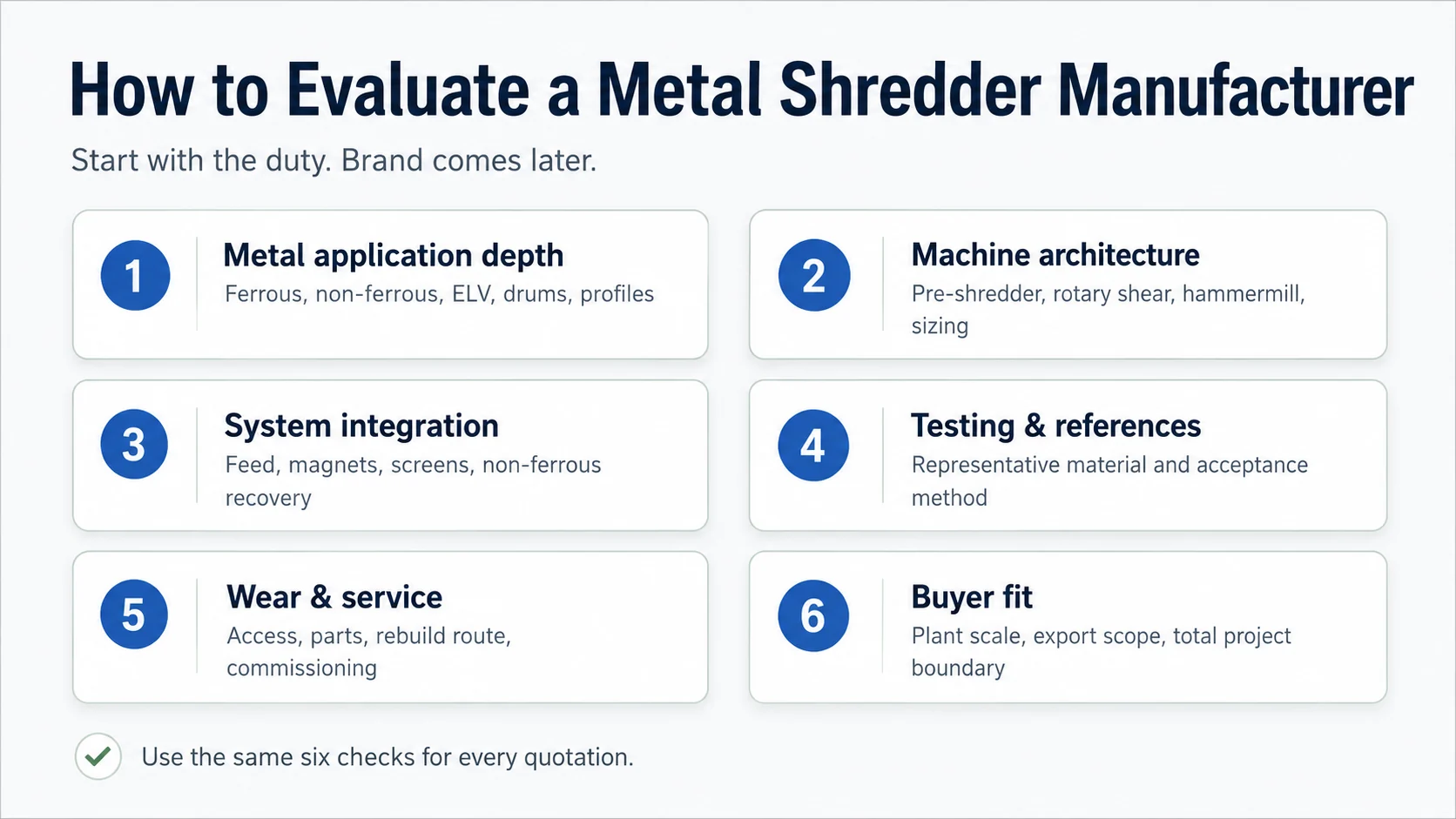 How to Evaluate a Metal Shredder Manufacturer

Start with the duty. Brand comes later.

1
Metal application depth
Ferrous, non-ferrous, ELV, drums, profiles

2
Machine architecture
Pre-shredder, rotary shear, hammermill, sizing

3
System integration
Feed, magnets, screens, non-ferrous recovery

4
Testing & references
Representative material and acceptance method

5
Wear & service
Access, parts, rebuild route, commissioning

6
Buyer fit
Plant scale, export scope, total project boundary

Use the same six checks for every quotation.